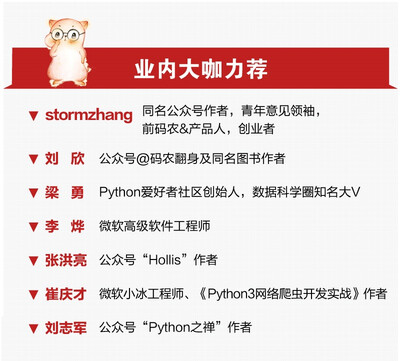 业内大咖力荐

▼ stormzhang 同名公众号作者，青年意见领袖，前码农&产品人，创业者

▼ 刘 欣 公众号@码农翻身及同名图书作者

▼ 梁 勇 Python爱好者社区创始人，数据科学圈知名大V

▼ 李 烨 微软高级软件工程师

▼ 张洪亮 公众号“Hollis”作者

▼ 崔庆才 微软小冰工程师、《Python3网络爬虫开发实战》作者

▼ 刘志军 公众号“Python之禅”作者